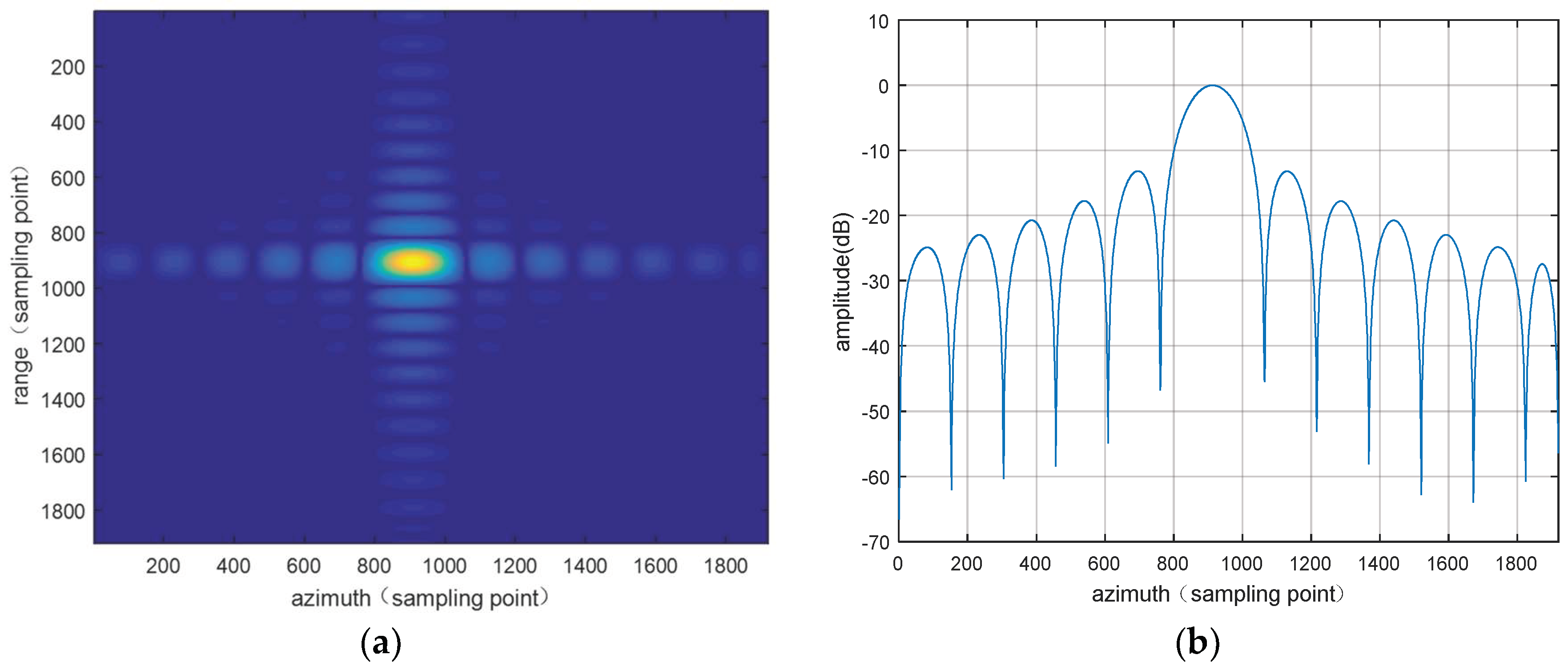 200
400
600
800
1000
1200
1400
1600
1800
range（sampling point）
200 400 600 800 1000 1200 1400 1600 1800
azimuth（sampling point）
(a)

10
0
-10
-20
-30
-40
-50
-60
-70
amplitude(dB)
0 200 400 600 800 1000 1200 1400 1600 1800
azimuth（sampling point）
(b)